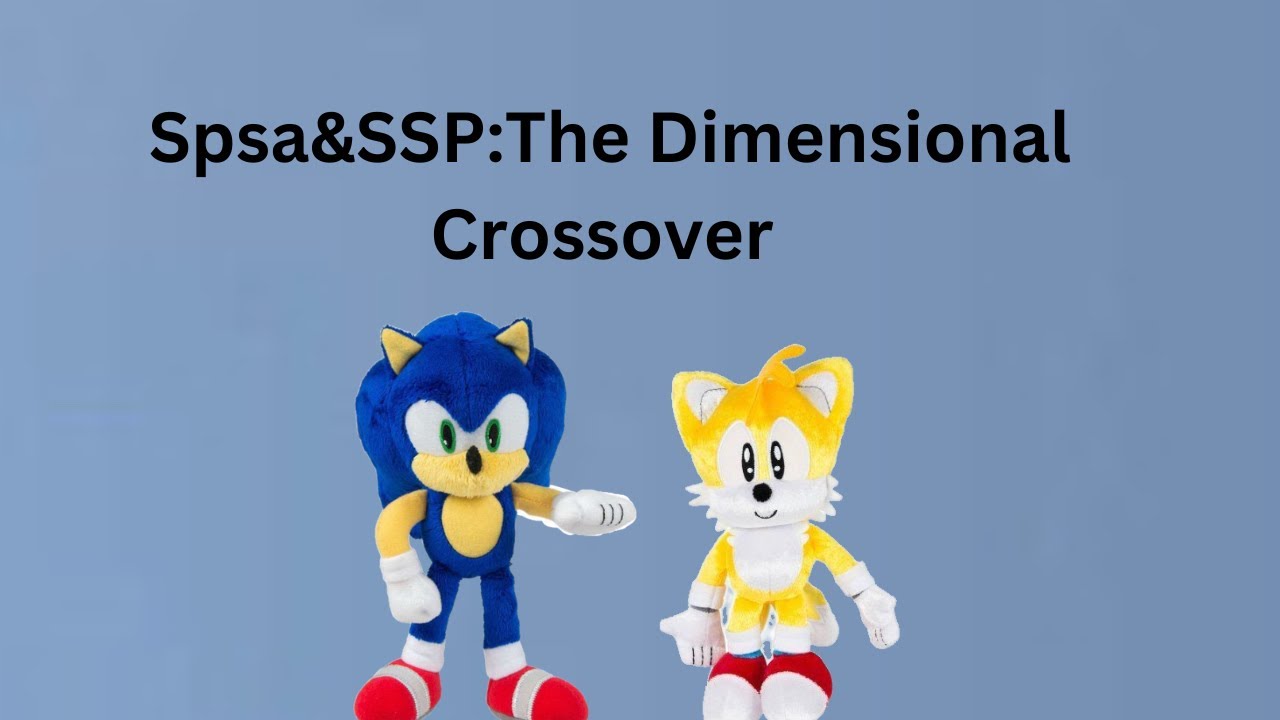 Spsa&SSP:The Dimensional Crossover